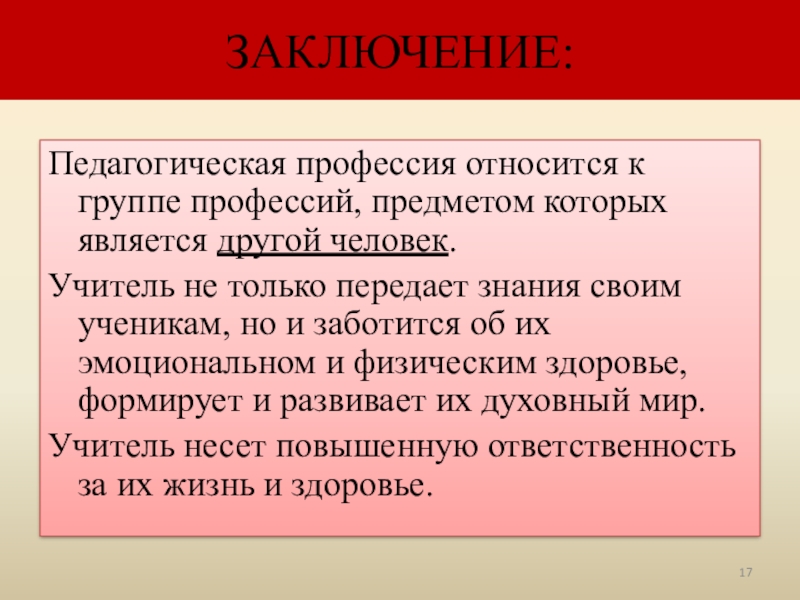 ЗАКЛЮЧЕНИЕ:

Педагогическая профессия относится к группе профессий, предметом которых является другой человек.

Учитель не только передает знания своим ученикам, но и заботится об их эмоциональном и физическим здоровье, формирует и развивает их духовный мир.

Учитель несет повышенную ответственность за их жизнь и здоровье.

17